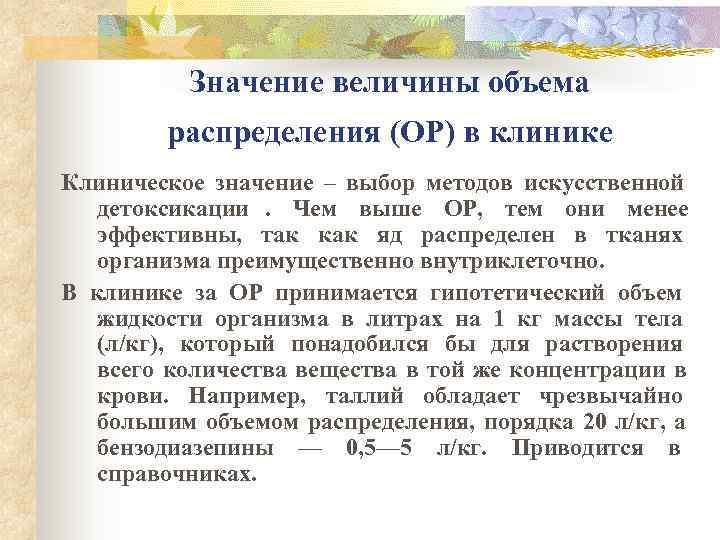 Значение величины объема распределения (ОР) в клинике

Клиническое значение – выбор методов искусственной детоксикации . Чем выше ОР, тем они менее эффективны, так как яд распределен в тканях организма преимущественно внутриклеточно.

В клинике за ОР принимается гипотетический объем жидкости организма в литрах на 1 кг массы тела (л/кг), который понадобился бы для растворения всего количества вещества в той же концентрации в крови. Например, таллий обладает чрезвычайно большим объемом распределения, порядка 20 л/кг, а бензодиазепины — 0,5—5 л/кг. Приводится в справочниках.